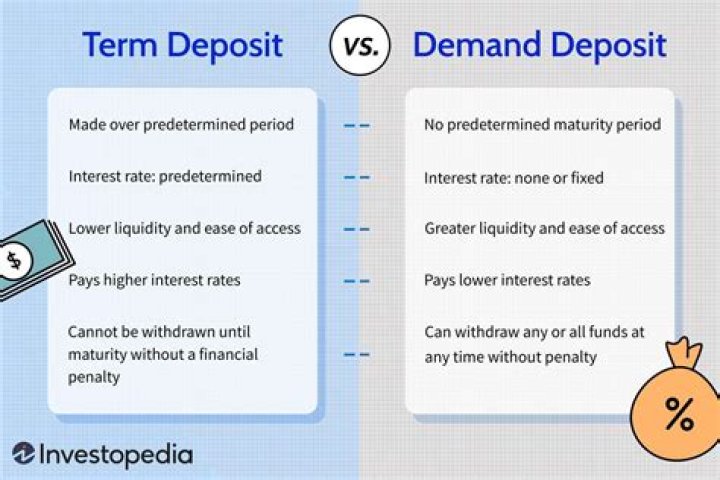 Term Deposit

VS.

Demand Deposit

Made over predetermined period

Interest rate: predetermined

Lower liquidity and ease of access

Pays higher interest rates

Cannot be withdrawn until maturity without a financial penalty

No predetermined maturity period

Interest rate: none or fixed

Greater liquidity and ease of access

Pays lower interest rates

Can withdraw any or all funds at any time without penalty

$

%

Investopedia